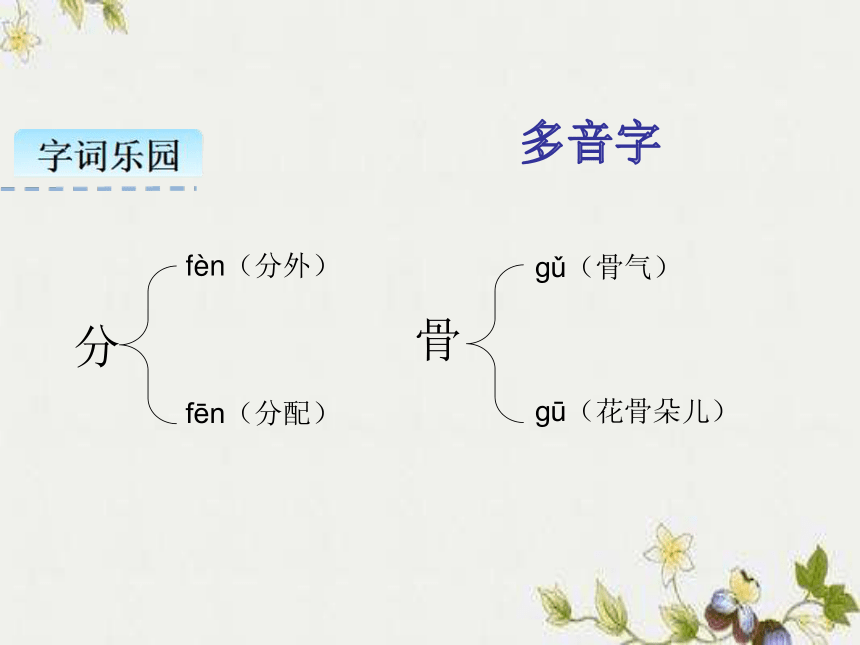 字词乐园

多音字

分

fèn（分外）

fēn（分配）

骨

gǔ（骨气）

gū（花骨朵儿）